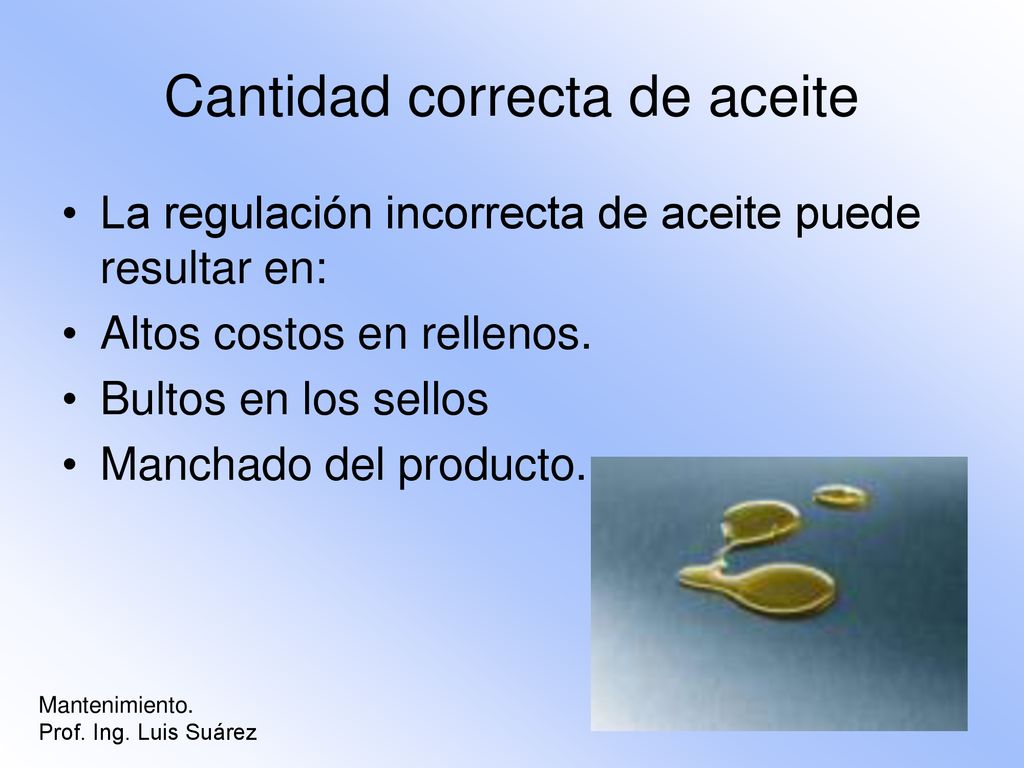 Cantidad correcta de aceite

• La regulación incorrecta de aceite puede resultar en:
• Altos costos en rellenos.
• Bultos en los sellos
• Manchado del producto.

Mantenimiento.
Prof. Ing. Luis Suárez